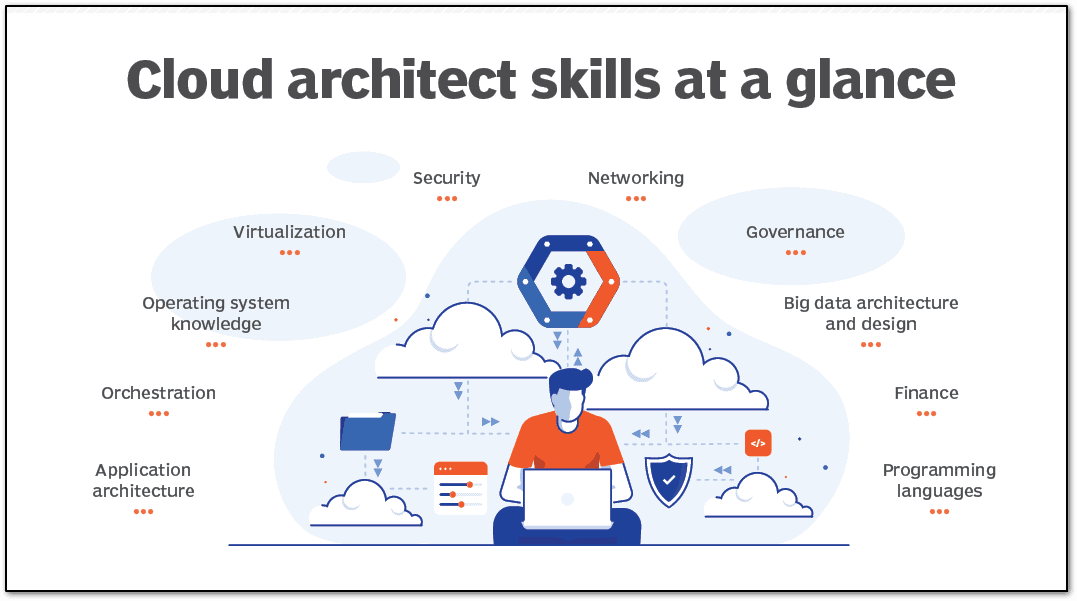 Cloud architect skills at a glance

Security

Networking

Virtualization

Governance

Operating system knowledge

Big data architecture and design

Orchestration

Finance

Application architecture

Programming languages

</>